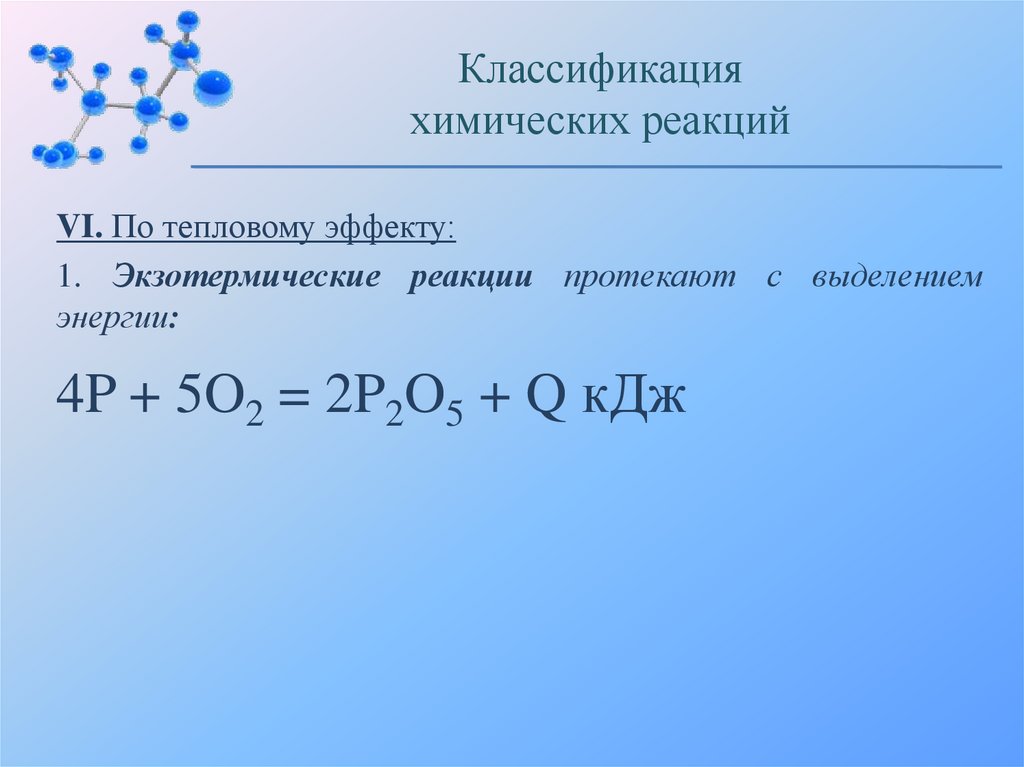 Классификация химических реакций

VI. По тепловому эффекту:

1. Экзотермические реакции протекают с выделением энергии:

$4P + 5O_2 = 2P_2O_5 + Q$ кДж